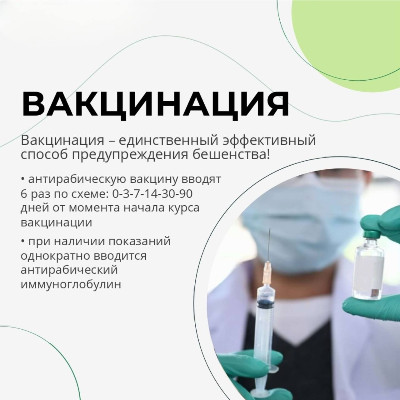 ВАКЦИНАЦИЯ

Вакцинация – единственный эффективный способ предупреждения бешенства!

• антирабическую вакцину вводят 6 раз по схеме: 0-3-7-14-30-90 дней от момента начала курса вакцинации

• при наличии показаний однократно вводится антирабический иммуноглобулин